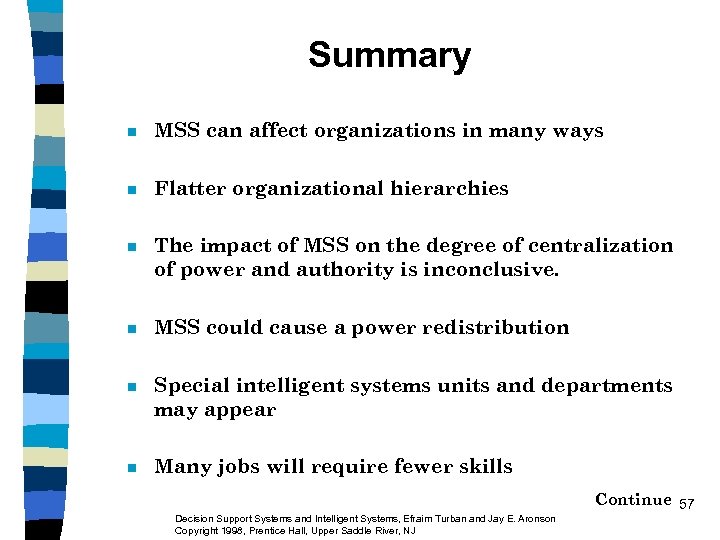 Summary

- MSS can affect organizations in many ways
- Flatter organizational hierarchies
- The impact of MSS on the degree of centralization of power and authority is inconclusive.
- MSS could cause a power redistribution
- Special intelligent systems units and departments may appear
- Many jobs will require fewer skills

Continue 57

Decision Support Systems and Intelligent Systems, Efraim Turban and Jay E. Aronson
Copyright 1998, Prentice Hall, Upper Saddle River, NJ